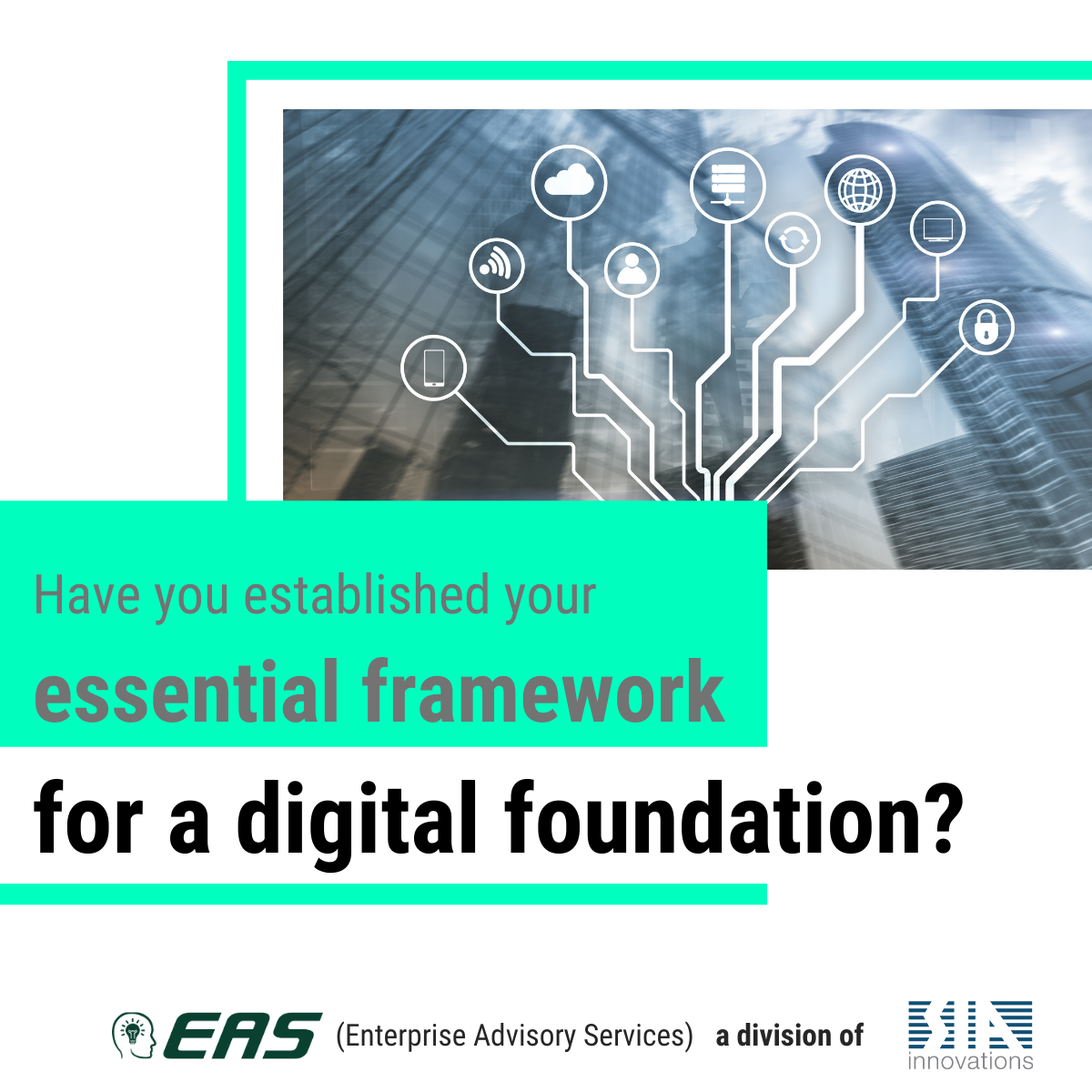 Have you established your
essential framework
for a digital foundation?

EAS (Enterprise Advisory Services) a division of MIN innovations